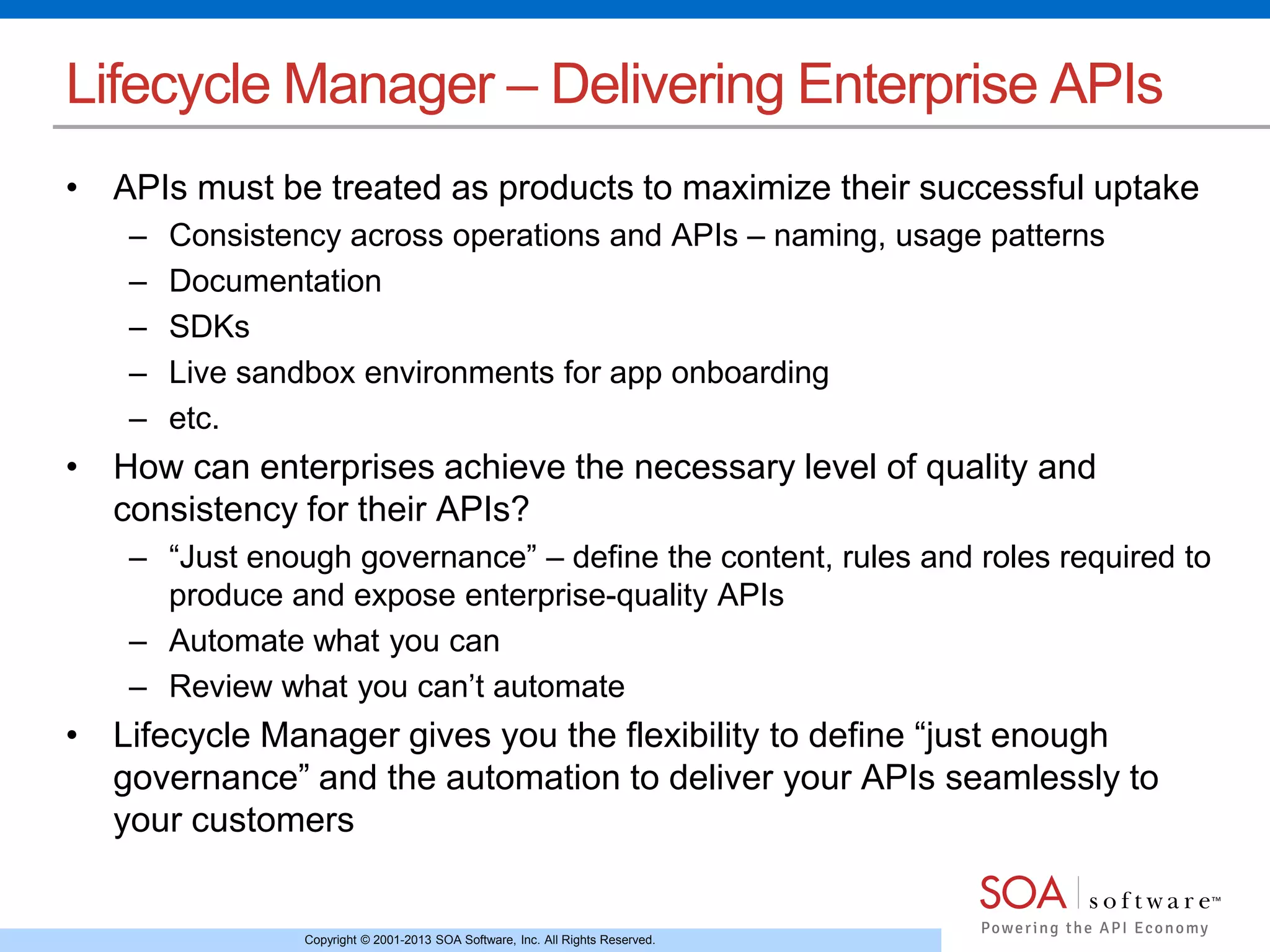 Lifecycle Manager – Delivering Enterprise APIs

• APIs must be treated as products to maximize their successful uptake
– Consistency across operations and APIs – naming, usage patterns
– Documentation
– SDKs
– Live sandbox environments for app onboarding
– etc.

• How can enterprises achieve the necessary level of quality and consistency for their APIs?
– “Just enough governance” – define the content, rules and roles required to produce and expose enterprise-quality APIs
– Automate what you can
– Review what you can’t automate

• Lifecycle Manager gives you the flexibility to define “just enough governance” and the automation to deliver your APIs seamlessly to your customers

SOA software™
Powering the API Economy

Copyright © 2001-2013 SOA Software, Inc. All Rights Reserved.